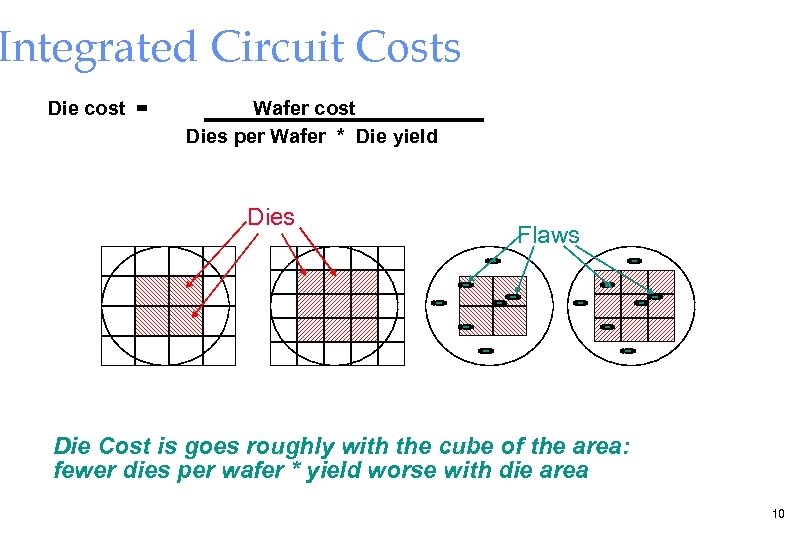 Integrated Circuit Costs

Die cost = $\frac{\text{Wafer cost}}{\text{Dies per Wafer * Die yield}}$

Dies

Flaws

Die Cost is goes roughly with the cube of the area: fewer dies per wafer * yield worse with die area

10